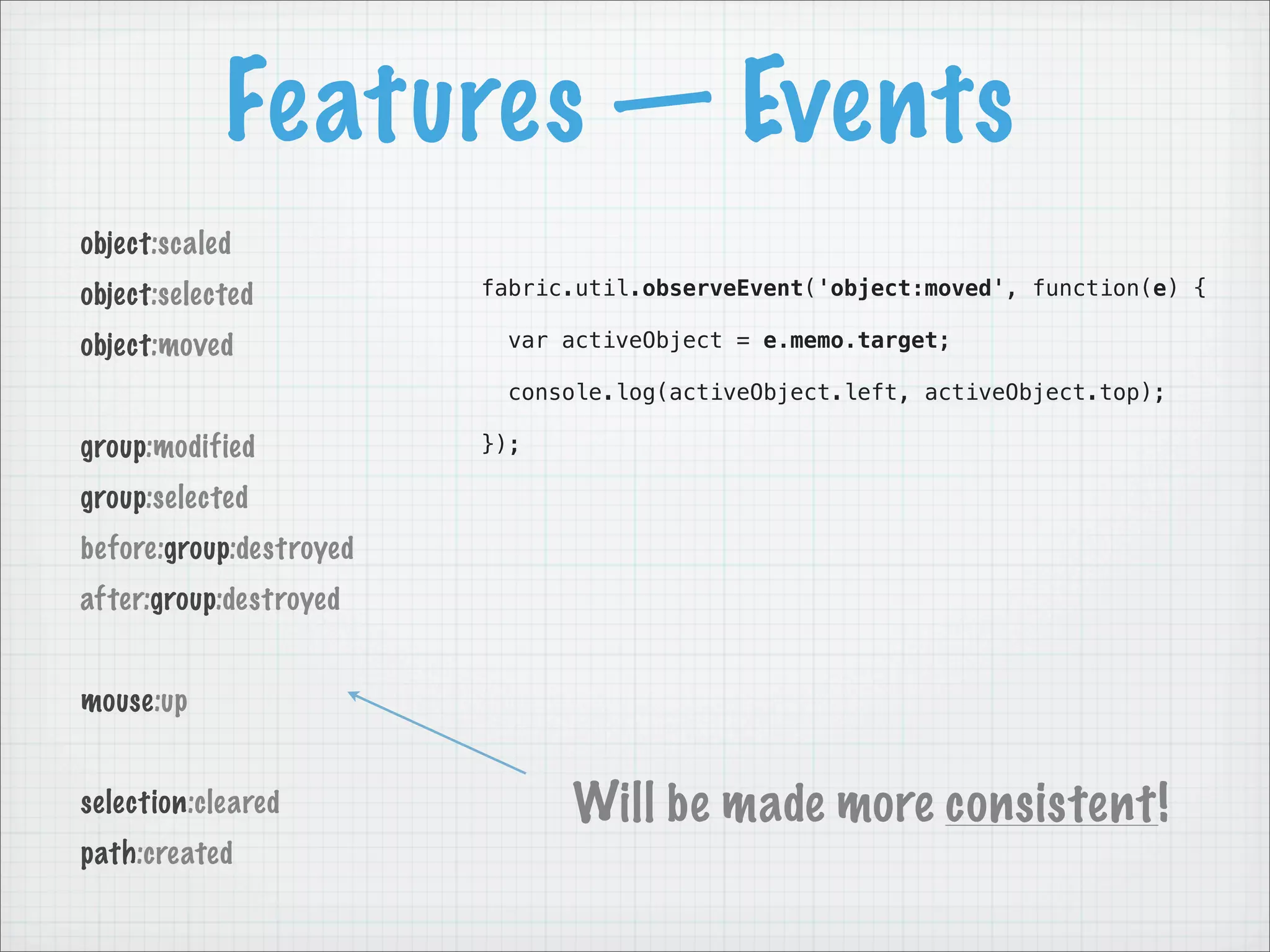 Features — Events

object:scaled
object:selected
object:moved

group:modified
group:selected
before:group:destroyed
after:group:destroyed

mouse:up

selection:cleared
path:created

fabric.util.observeEvent('object:moved', function(e) {
  var activeObject = e.memo.target;
  console.log(activeObject.left, activeObject.top);
});

Will be made more consistent!